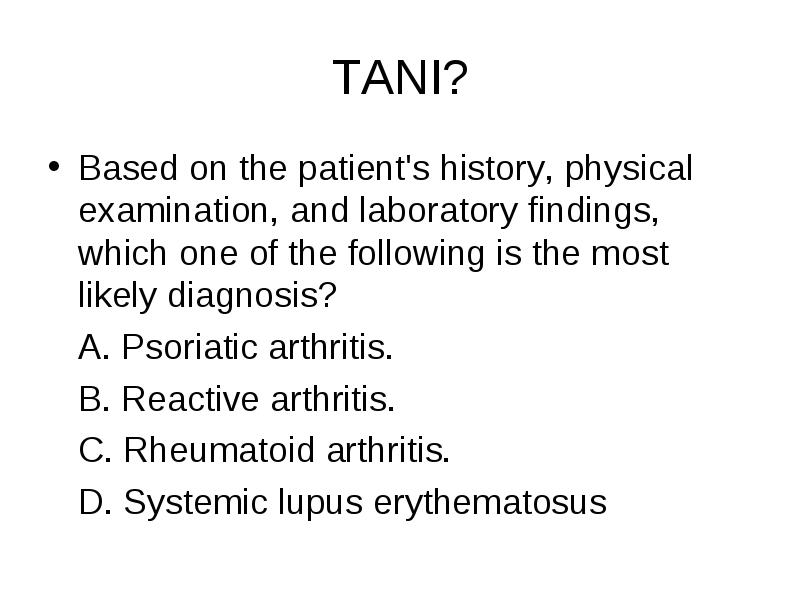 TANI?

• Based on the patient's history, physical examination, and laboratory findings, which one of the following is the most likely diagnosis?

A. Psoriatic arthritis.

B. Reactive arthritis.

C. Rheumatoid arthritis.

D. Systemic lupus erythematosus